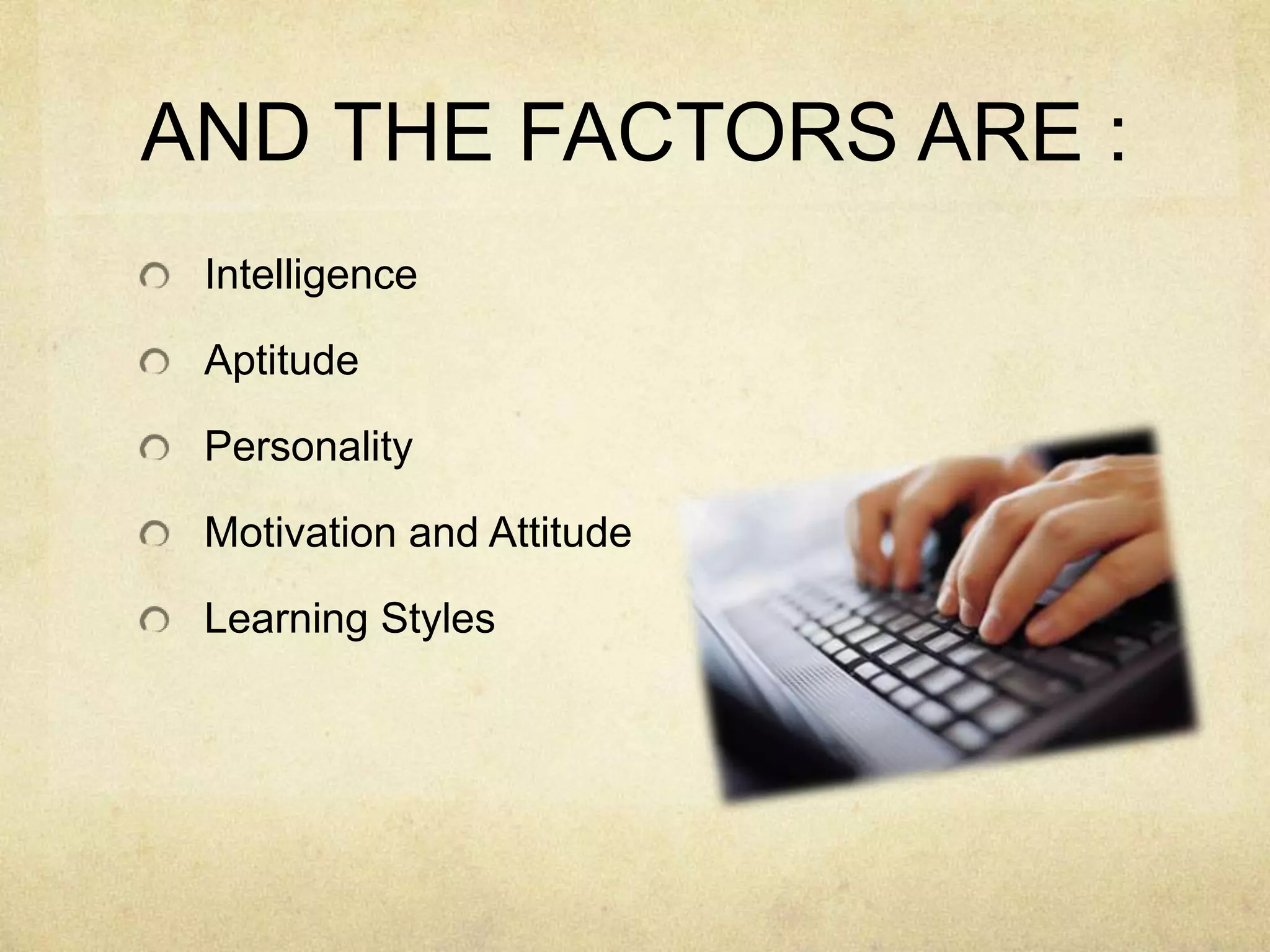 AND THE FACTORS ARE :

Intelligence

Aptitude

Personality

Motivation and Attitude

Learning Styles